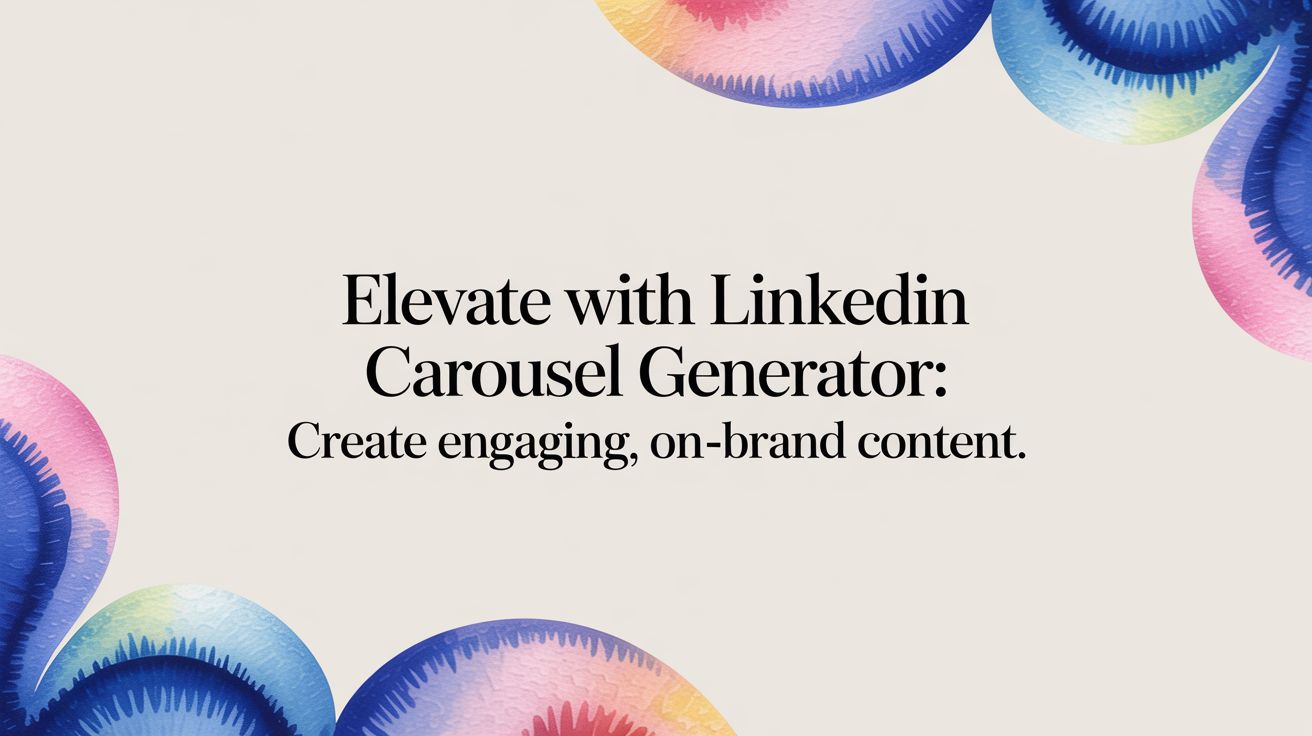 Elevate with Linkedin Carousel Generator:
Create engaging, on-brand content.